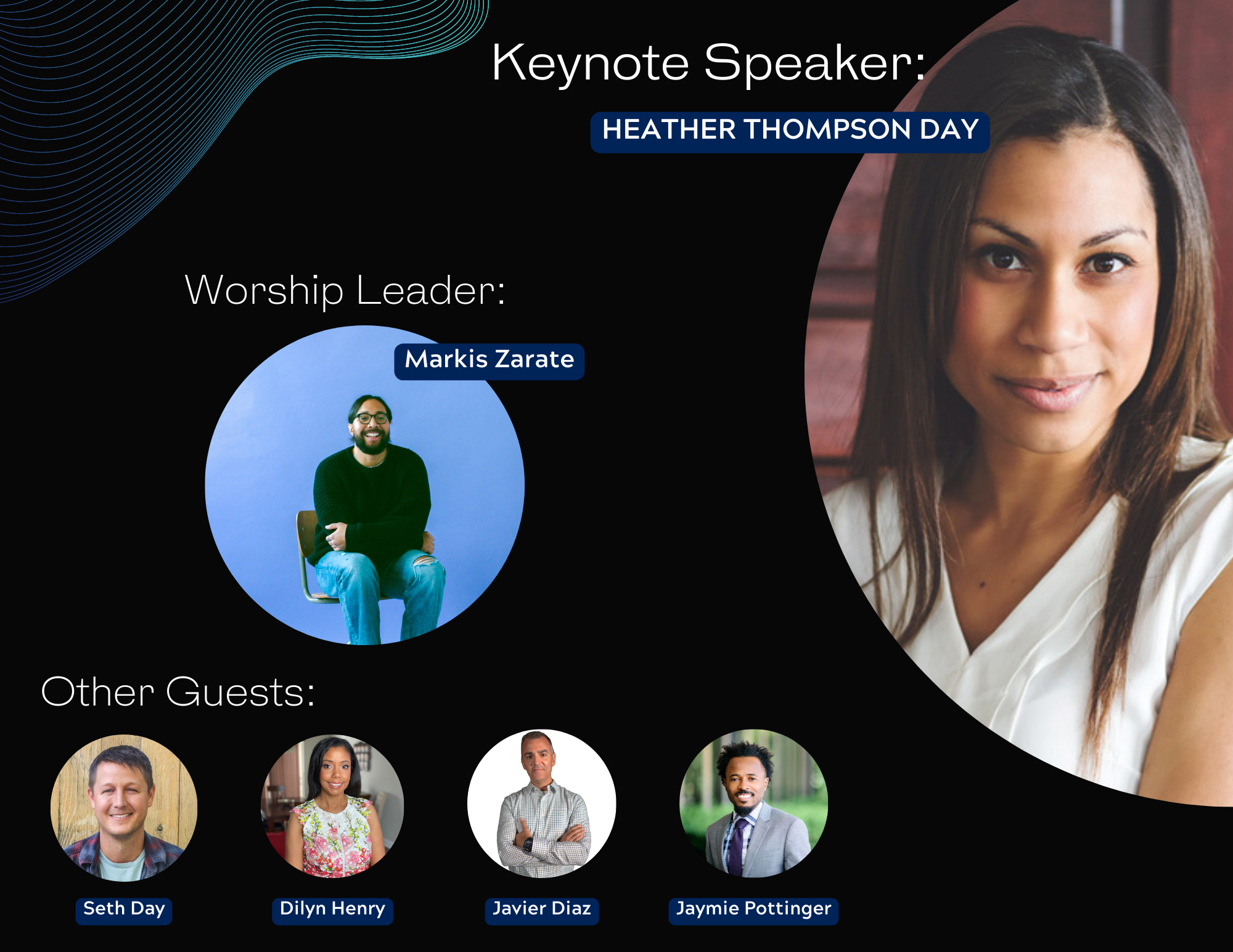 Keynote Speaker:

HEATHER THOMPSON DAY

Worship Leader:

Markis Zarate

Other Guests:

Seth Day

Dilyn Henry

Javier Diaz

Jaymie Pottinger